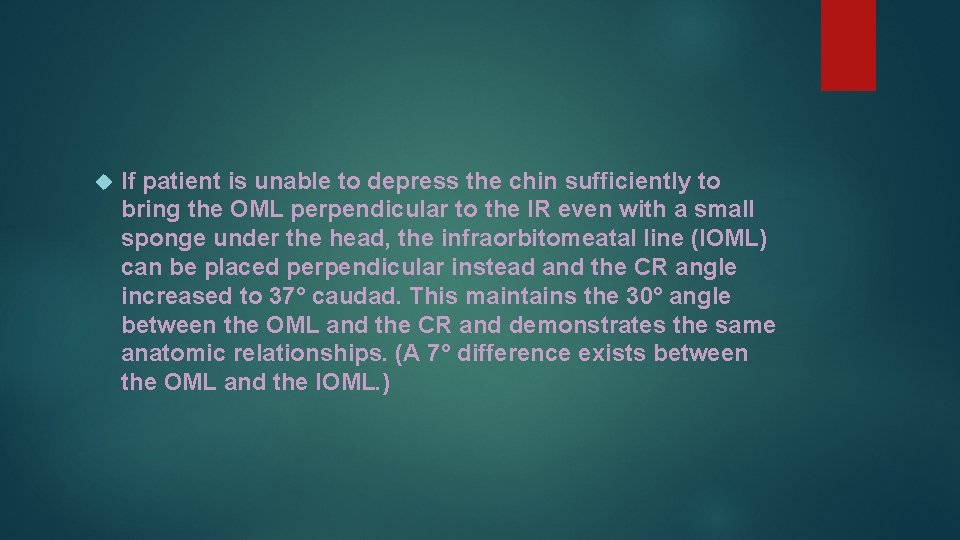 If patient is unable to depress the chin sufficiently to bring the OML perpendicular to the IR even with a small sponge under the head, the infraorbitomeatal line (IOML) can be placed perpendicular instead and the CR angle increased to 37° caudad. This maintains the 30° angle between the OML and the CR and demonstrates the same anatomic relationships. (A 7° difference exists between the OML and the IOML.)